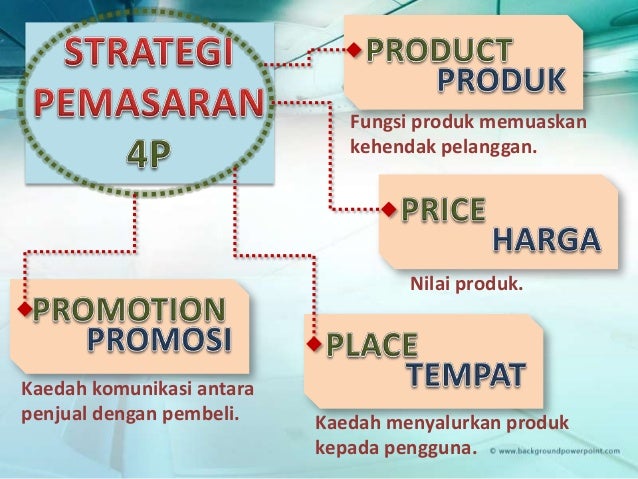 STRATEGI PEMASARAN 4P

PRODUCT
PRODUK

Fungsi produk memuaskan kehendak pelanggan.

PRICE
HARGA

Nilai produk.

PROMOTION
PROMOSI

Kaedah komunikasi antara penjual dengan pembeli.

PLACE
TEMPAT

Kaedah menyalurkan produk kepada pengguna.

© www.backgroundpowerpoint.com